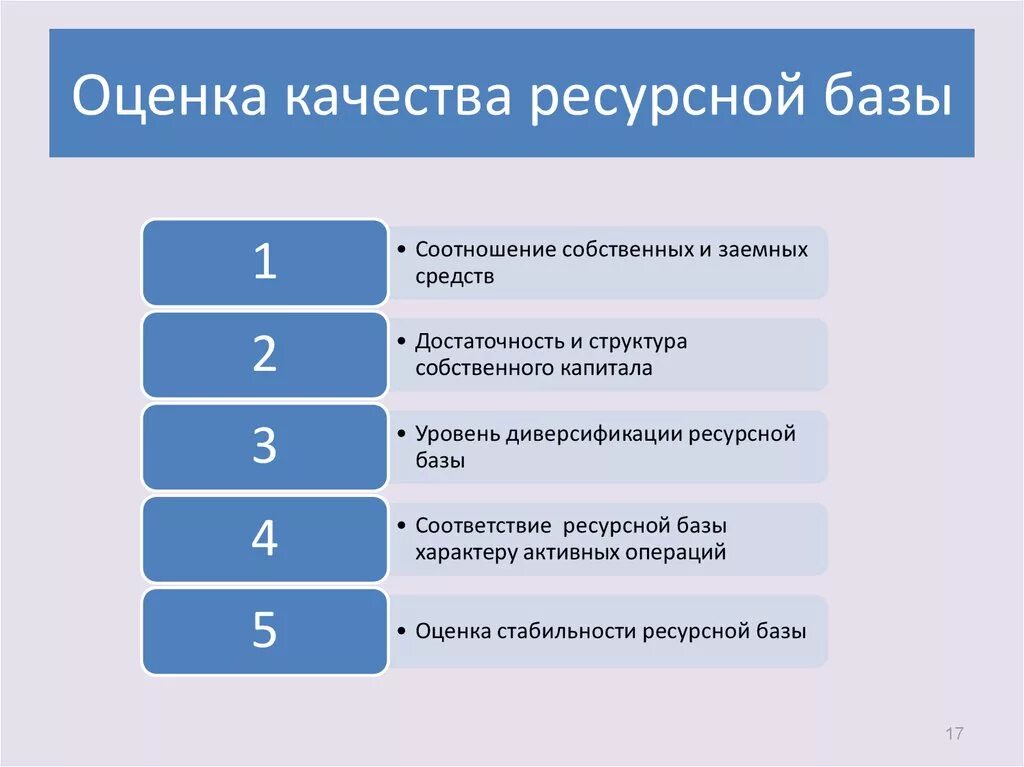 Оценка качества ресурсной базы

1

• Соотношение собственных и заемных средств

2

• Достаточность и структура собственного капитала

3

• Уровень диверсификации ресурсной базы

4

• Соответствие ресурсной базы характеру активных операций

5

• Оценка стабильности ресурсной базы

17